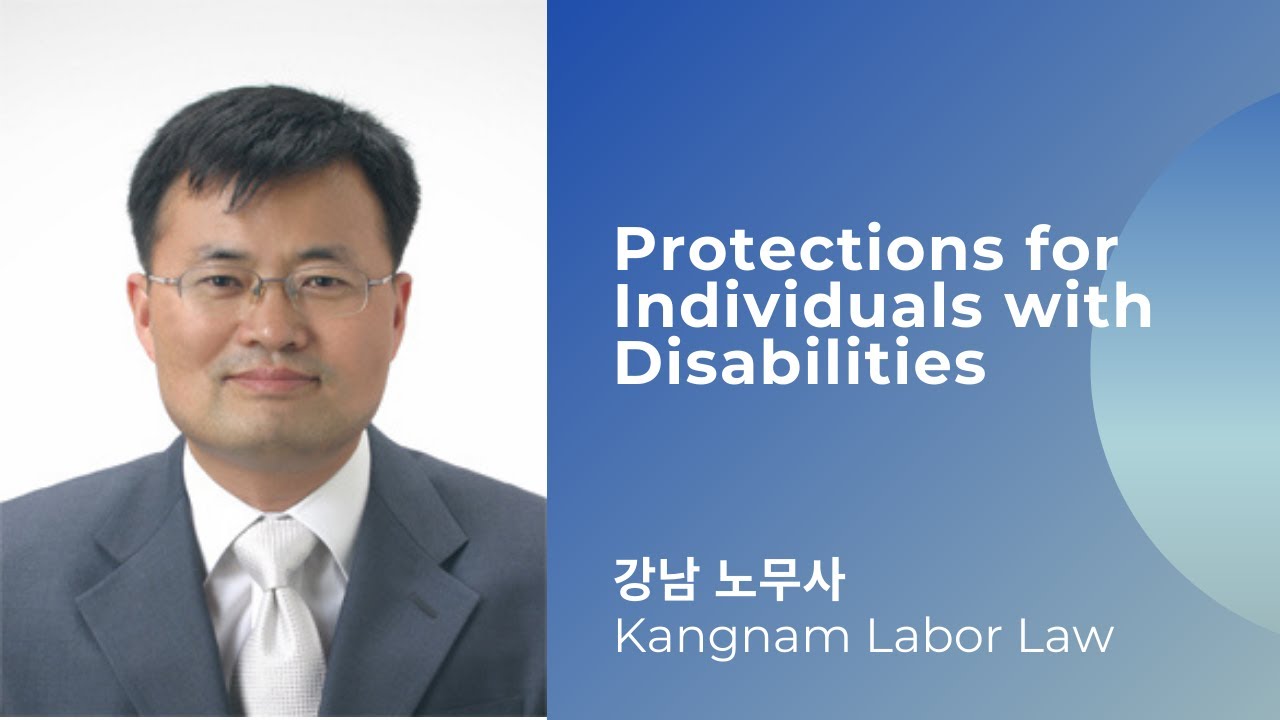 Protections for Individuals with Disabilities

강남 노무사
Kangnam Labor Law